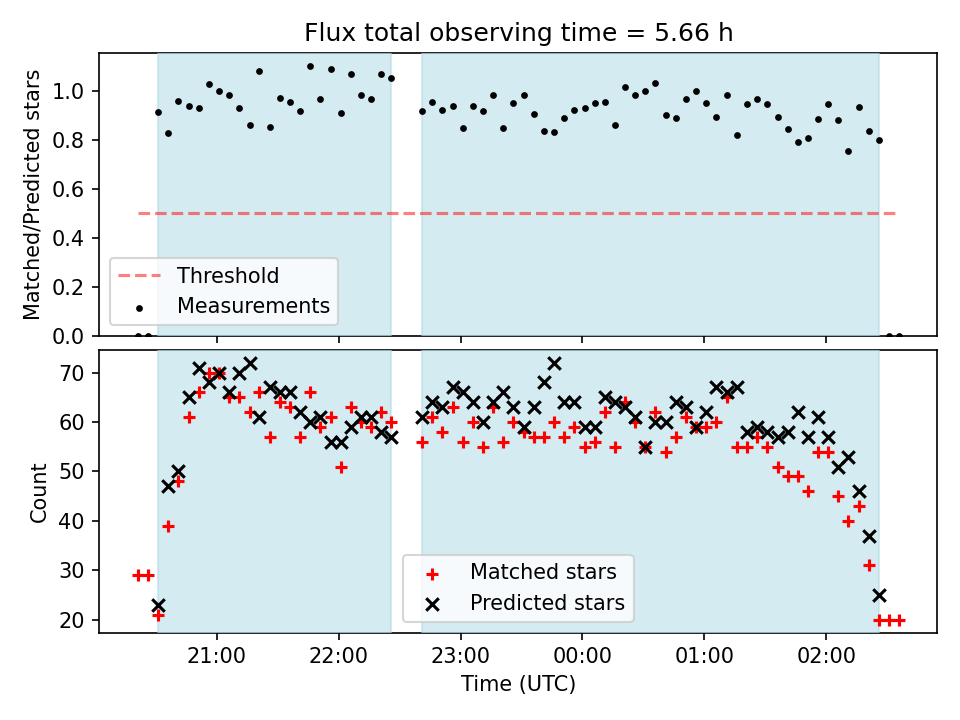 Flux total observing time = 5.66 h

Matched/Predicted stars

1.0
0.8
0.6
0.4
0.2
0.0

Threshold
Measurements

Count

70
60
50
40
30
20

Matched stars
Predicted stars

21:00
22:00
23:00
00:00
01:00
02:00

Time (UTC)